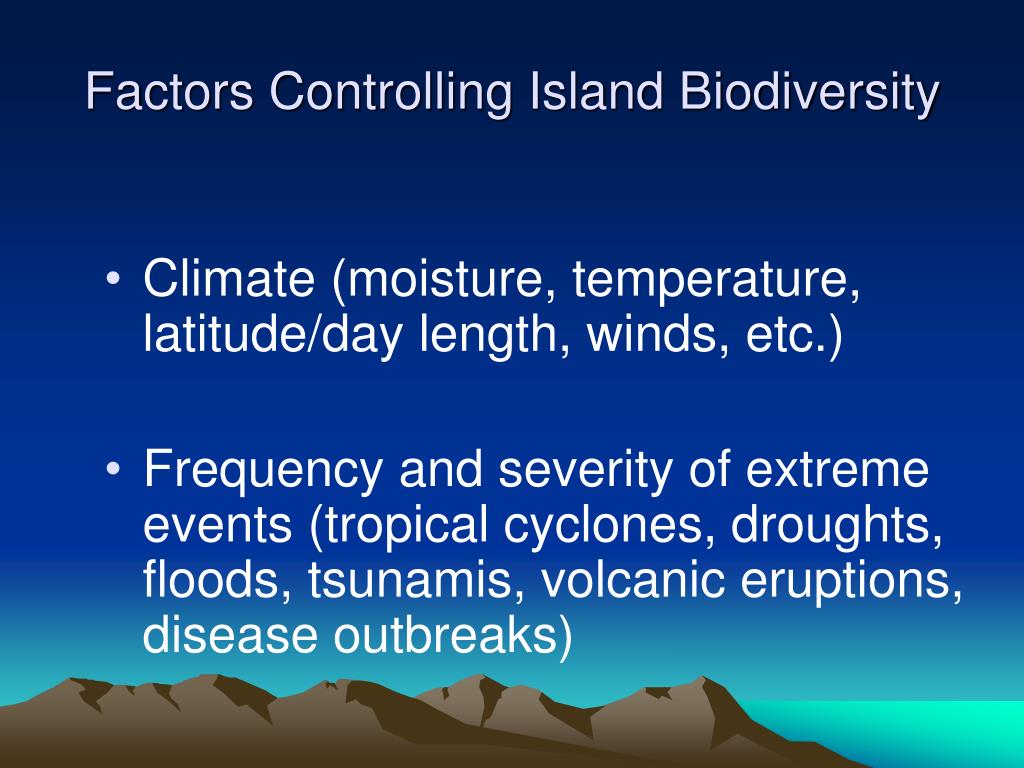 Factors Controlling Island Biodiversity

• Climate (moisture, temperature, latitude/day length, winds, etc.)

• Frequency and severity of extreme events (tropical cyclones, droughts, floods, tsunamis, volcanic eruptions, disease outbreaks)